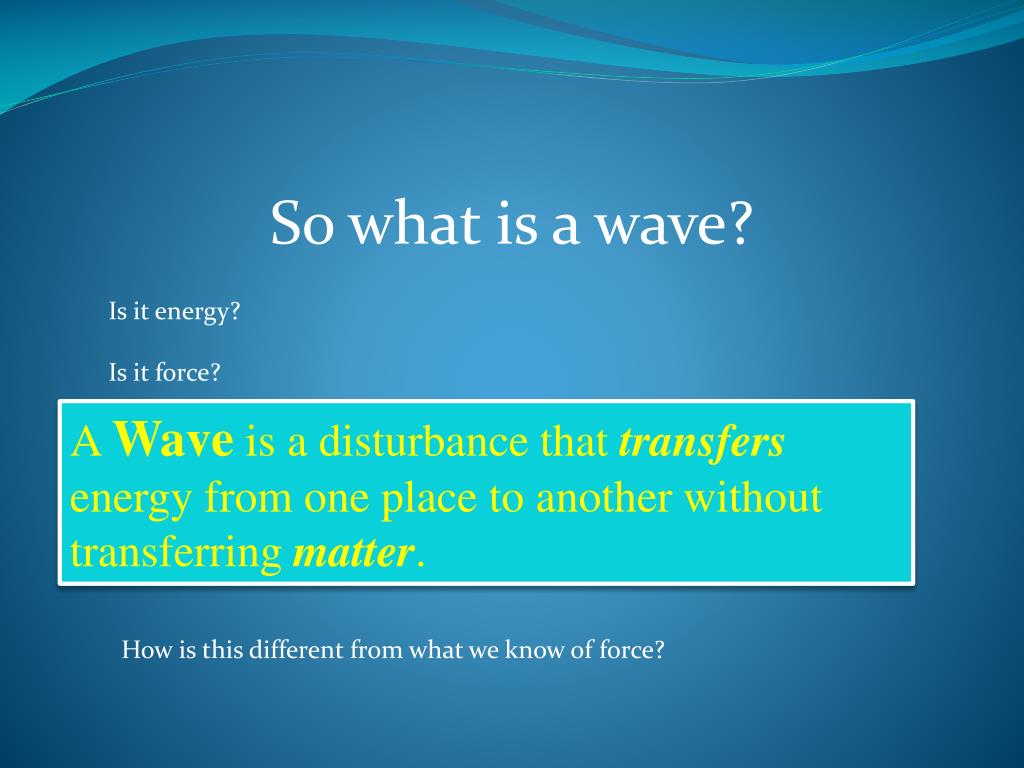 So what is a wave?

Is it energy?

Is it force?

A Wave is a disturbance that transfers energy from one place to another without transferring matter.

How is this different from what we know of force?